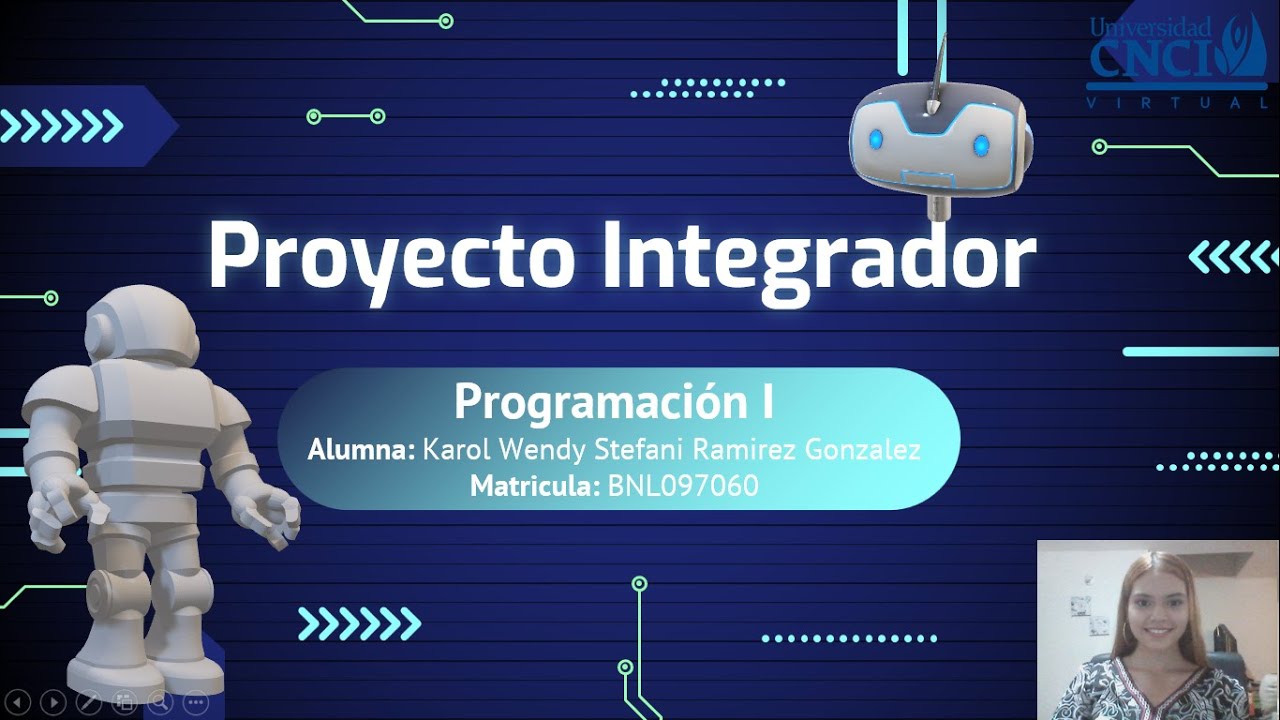 Universidad CNCI VIRTUAL

Proyecto Integrador

Programación I
Alumna: Karol Wendy Stefani Ramirez Gonzalez
Matricula: BNL097060